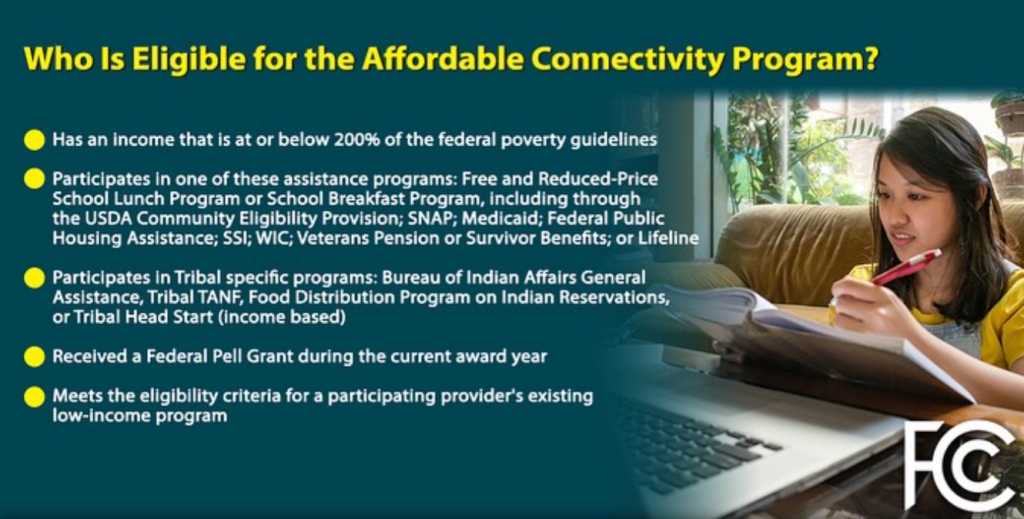 Who Is Eligible for the Affordable Connectivity Program?

Has an income that is at or below 200% of the federal poverty guidelines

Participates in one of these assistance programs: Free and Reduced-Price School Lunch Program or School Breakfast Program, including through the USDA Community Eligibility Provision; SNAP; Medicaid; Federal Public Housing Assistance; SSI; WIC; Veterans Pension or Survivor Benefits; or Lifeline

Participates in Tribal specific programs: Bureau of Indian Affairs General Assistance, Tribal TANF, Food Distribution Program on Indian Reservations, or Tribal Head Start (income based)

Received a Federal Pell Grant during the current award year

Meets the eligibility criteria for a participating provider's existing low-income program

FCC